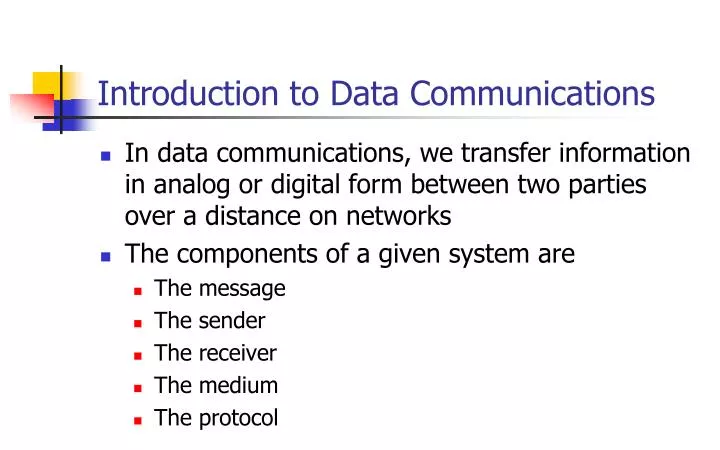 Introduction to Data Communications

- In data communications, we transfer information in analog or digital form between two parties over a distance on networks
- The components of a given system are
  - The message
  - The sender
  - The receiver
  - The medium
  - The protocol